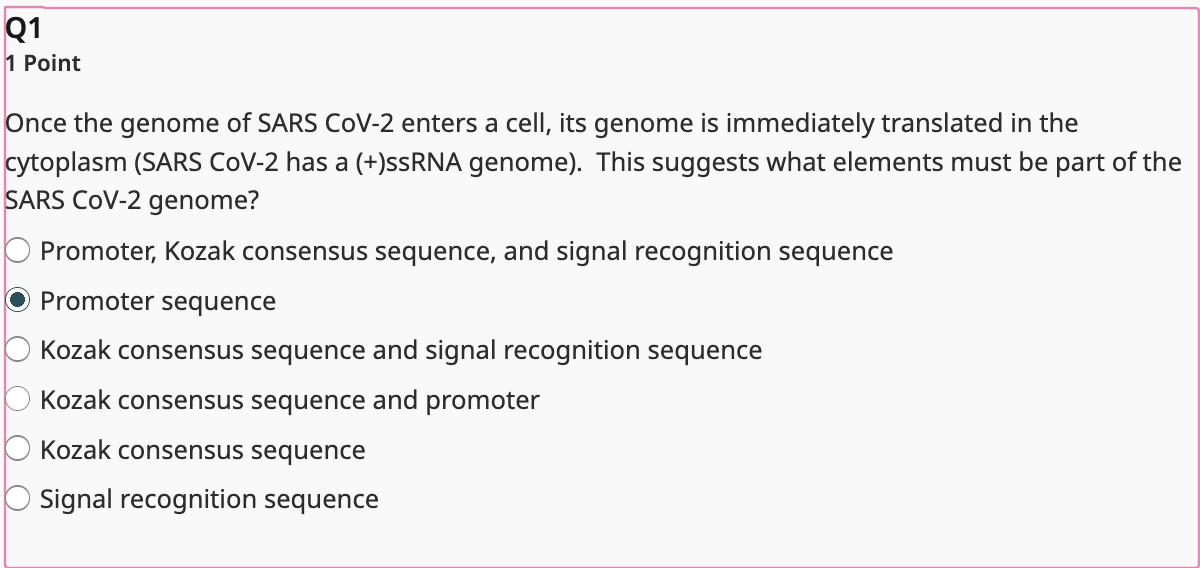 Q1
1 Point

Once the genome of SARS CoV-2 enters a cell, its genome is immediately translated in the cytoplasm (SARS CoV-2 has a (+)ssRNA genome). This suggests what elements must be part of the SARS CoV-2 genome?

Promoter, Kozak consensus sequence, and signal recognition sequence
Promoter sequence
Kozak consensus sequence and signal recognition sequence
Kozak consensus sequence and promoter
Kozak consensus sequence
Signal recognition sequence